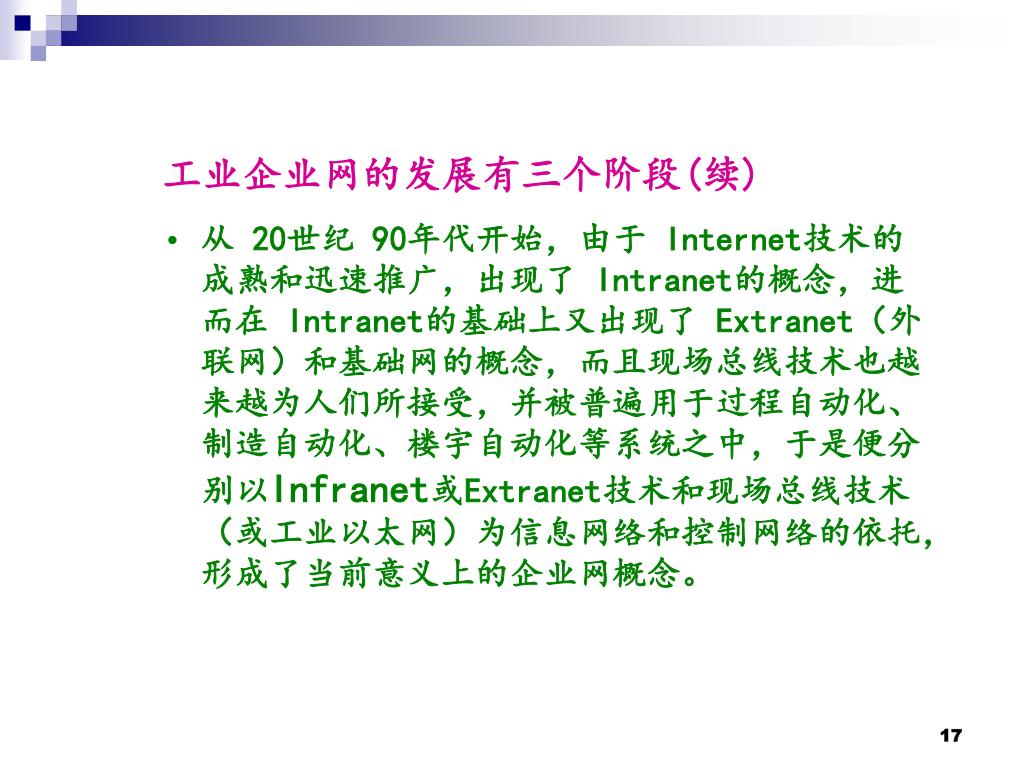 工业企业网的发展有三个阶段(续)

• 从 20世纪 90年代开始，由于 Internet技术的成熟和迅速推广，出现了 Intranet的概念，进而在 Intranet的基础上又出现了 Extranet（外联网）和基础网的概念，而且现场总线技术也越来越为人们所接受，并被普遍用于过程自动化、制造自动化、楼宇自动化等系统之中，于是便分别以Infranet或Extranet技术和现场总线技术（或工业以太网）为信息网络和控制网络的依托，形成了当前意义上的企业网概念。

17